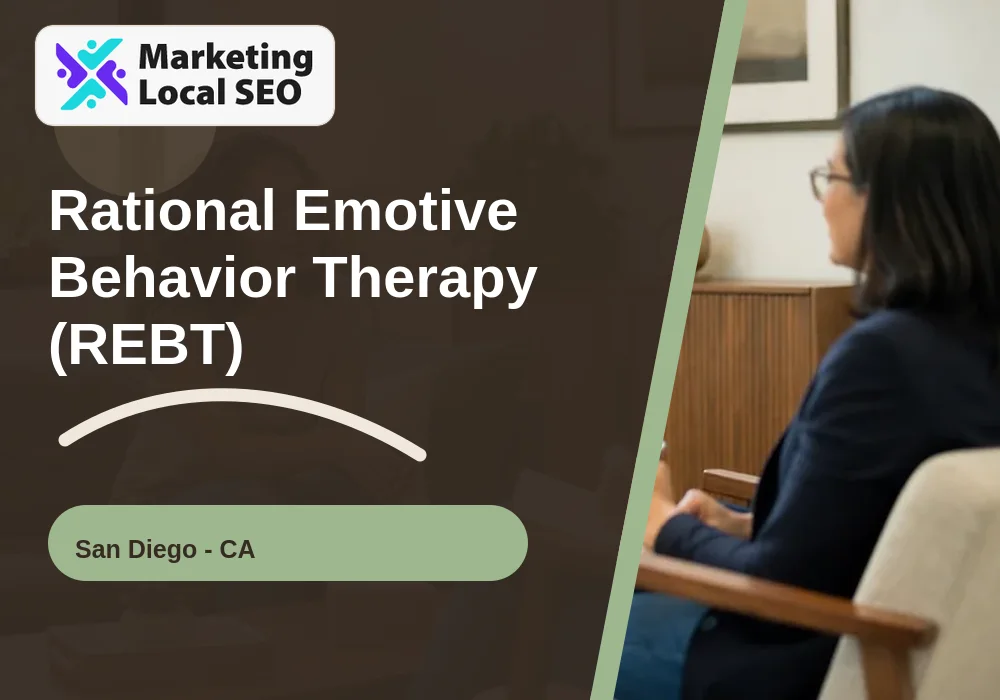 Marketing Local SEO

Rational Emotive Behavior Therapy (REBT)

San Diego - CA